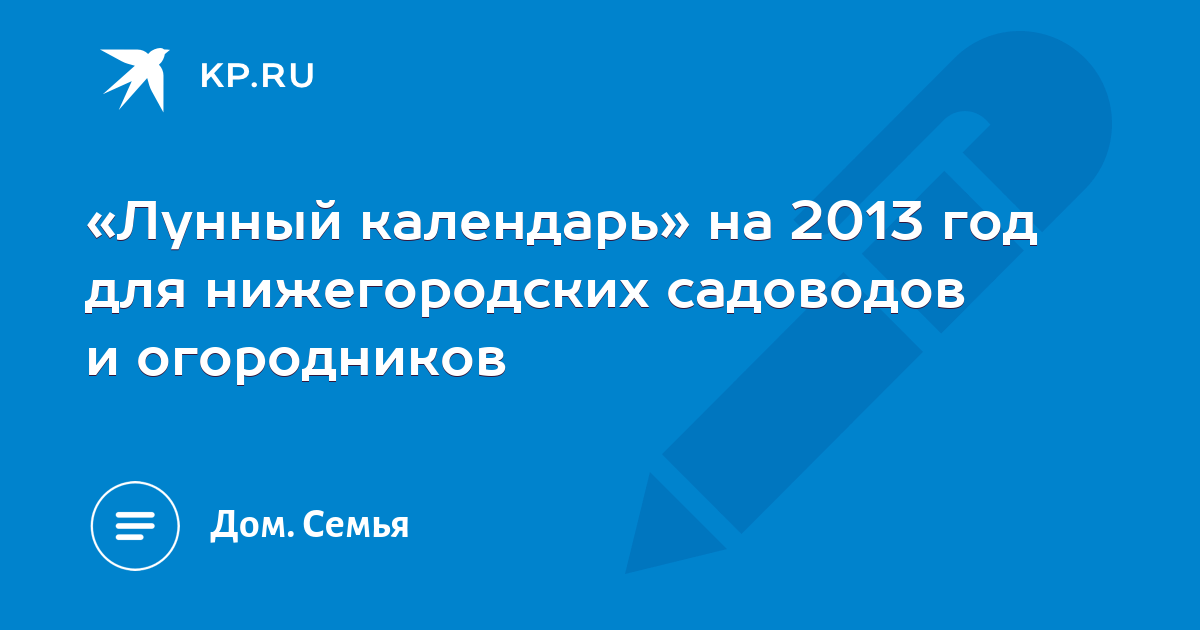 KP.RU

«Лунный календарь» на 2013 год для нижегородских садоводов и огородников

Дом. Семья